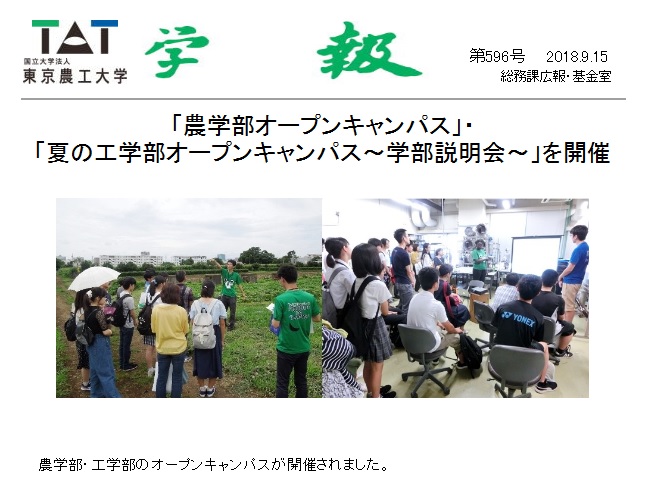 TAT
国立大学法人
東京農工大学

学 報

第596号 2018.9.15
総務課広報・基金室

「農学部オープンキャンパス」・
「夏の工学部オープンキャンパス～学部説明会～」を開催

YONEX

農学部・工学部のオープンキャンパスが開催されました。